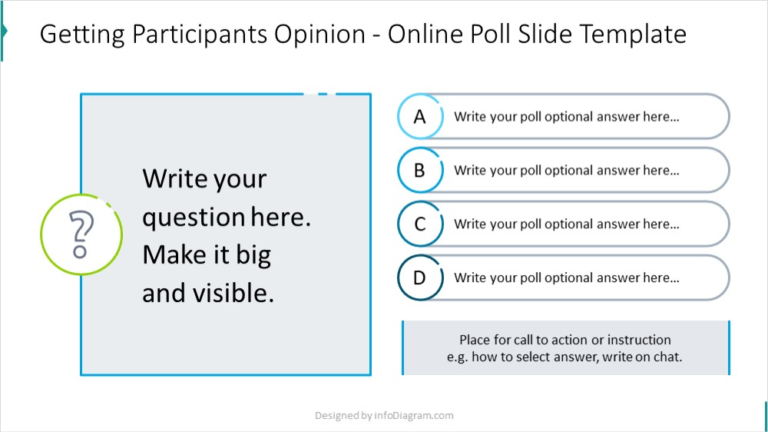 Getting Participants Opinion - Online Poll Slide Template

?

Write your question here. Make it big and visible.

A Write your poll optional answer here...

B Write your poll optional answer here...

C Write your poll optional answer here...

D Write your poll optional answer here...

Place for call to action or instruction
e.g. how to select answer, write on chat.

Designed by infoDiagram.com